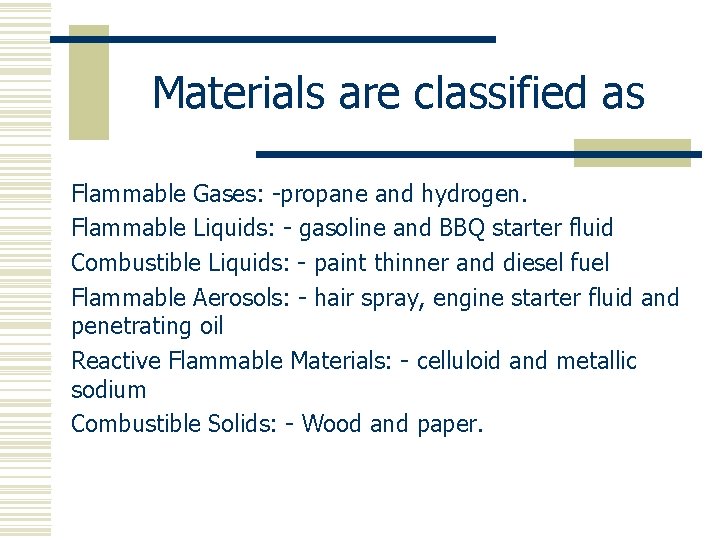 Materials are classified as

Flammable Gases: -propane and hydrogen.

Flammable Liquids: - gasoline and BBQ starter fluid

Combustible Liquids: - paint thinner and diesel fuel

Flammable Aerosols: - hair spray, engine starter fluid and penetrating oil

Reactive Flammable Materials: - celluloid and metallic sodium

Combustible Solids: - Wood and paper.